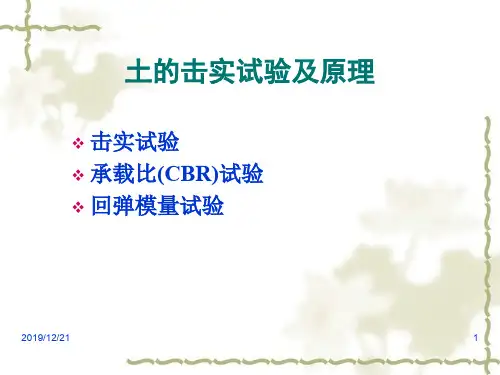 土的击实试验及原理

❖ 击实试验
❖ 承载比(CBR)试验
❖ 回弹模量试验

2019/12/21

1